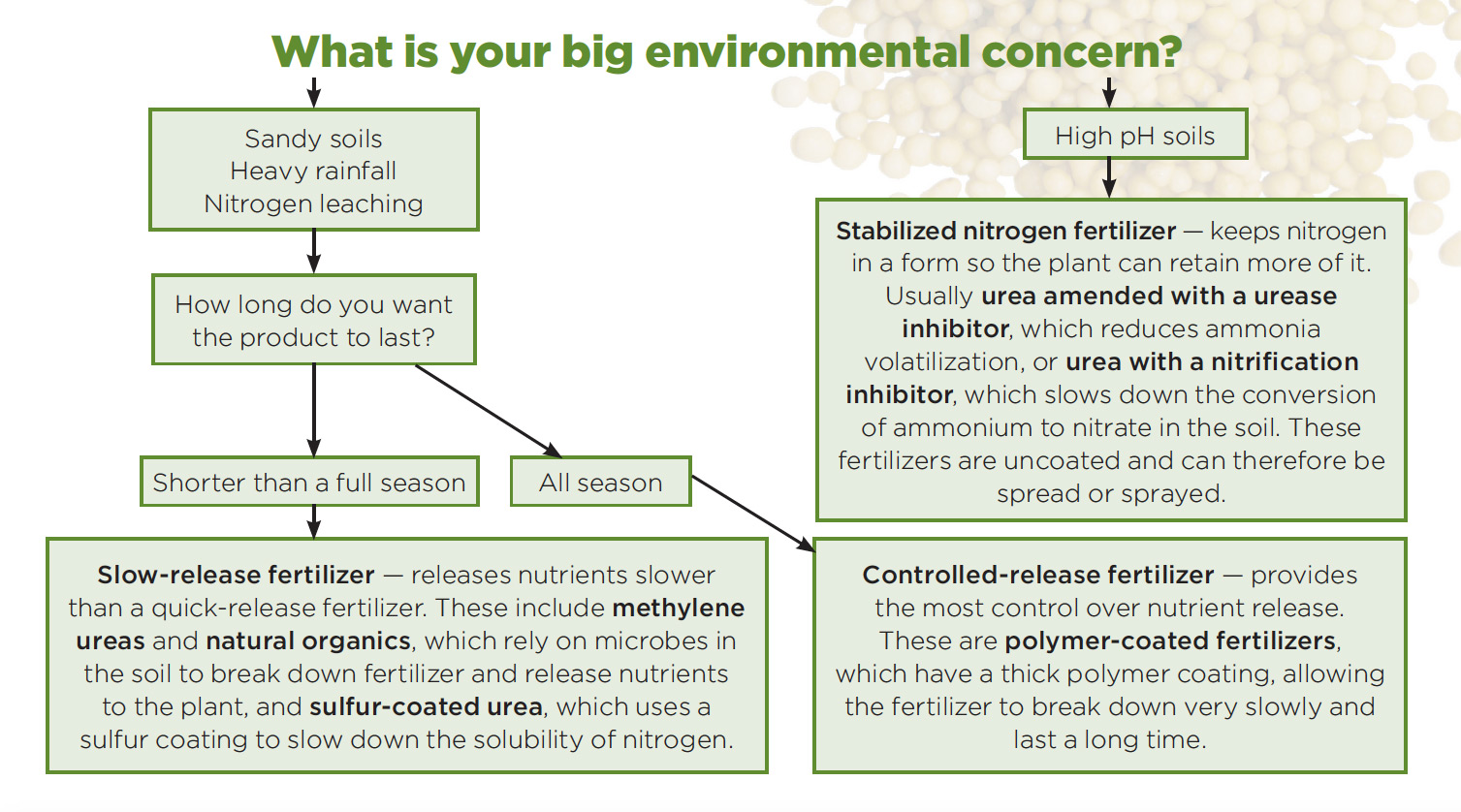 What is your big environmental concern?

Sandy soils
Heavy rainfall
Nitrogen leaching

How long do you want the product to last?

Shorter than a full season

All season

Slow-release fertilizer — releases nutrients slower than a quick-release fertilizer. These include methylene ureas and natural organics, which rely on microbes in the soil to break down fertilizer and release nutrients to the plant, and sulfur-coated urea, which uses a sulfur coating to slow down the solubility of nitrogen.

High pH soils

Stabilized nitrogen fertilizer — keeps nitrogen in a form so the plant can retain more of it. Usually urea amended with a urease inhibitor, which reduces ammonia volatilization, or urea with a nitrification inhibitor, which slows down the conversion of ammonium to nitrate in the soil. These fertilizers are uncoated and can therefore be spread or sprayed.

Controlled-release fertilizer — provides the most control over nutrient release. These are polymer-coated fertilizers, which have a thick polymer coating, allowing the fertilizer to break down very slowly and last a long time.